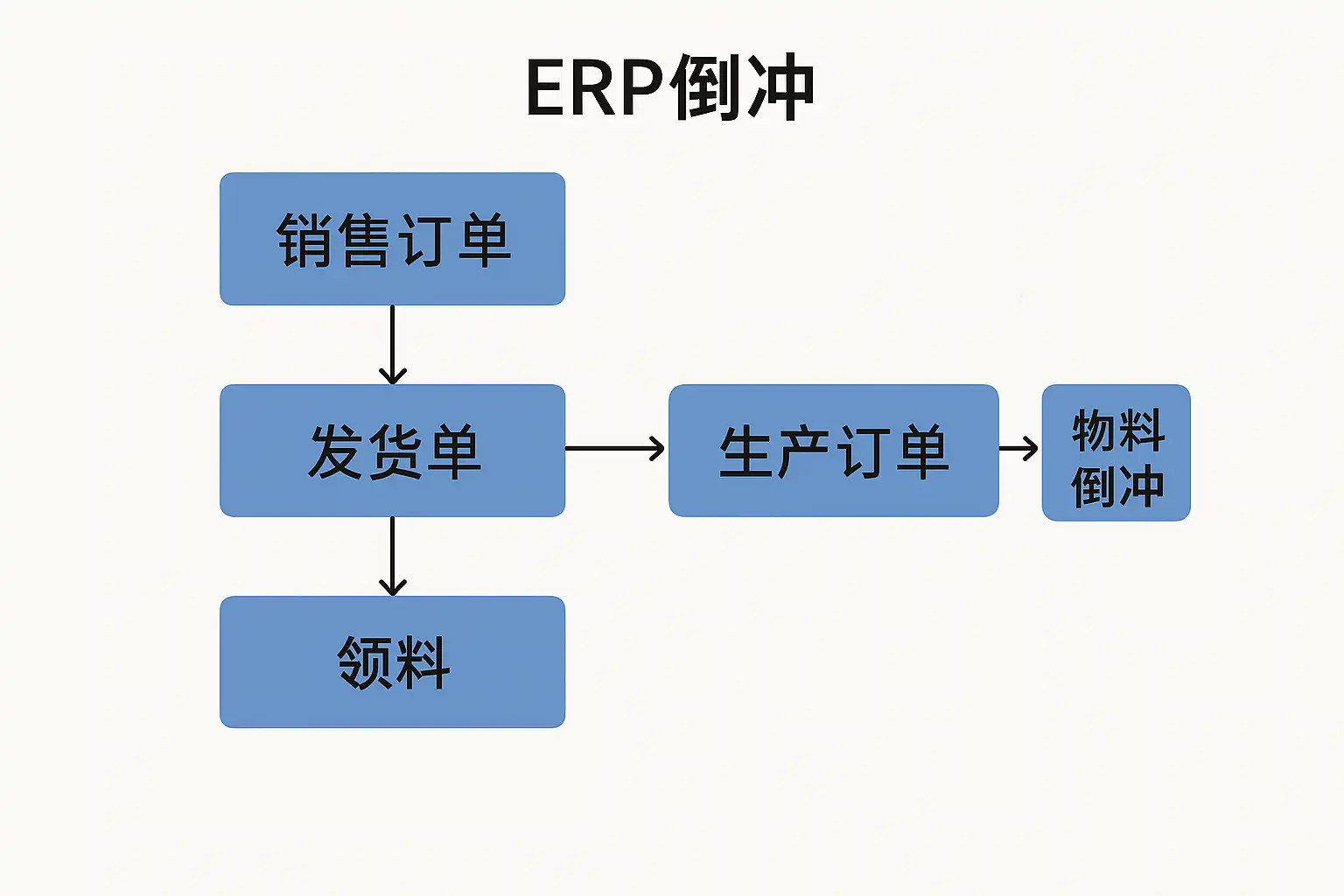 ERP倒冲

销售订单

发货单

生产订单

物料倒冲

领料